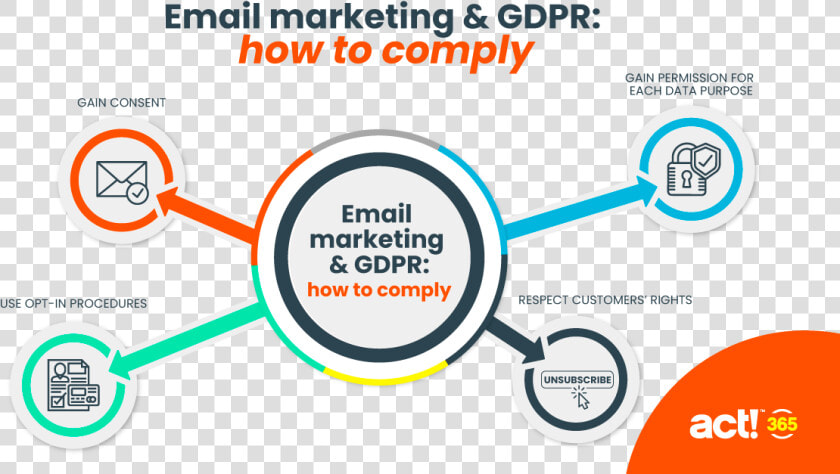 Email marketing & GDPR:
how to comply

GAIN CONSENT

GAIN PERMISSION FOR EACH DATA PURPOSE

Email marketing & GDPR: how to comply

USE OPT-IN PROCEDURES

RESPECT CUSTOMERS' RIGHTS

UNSUBSCRIBE

act! 365